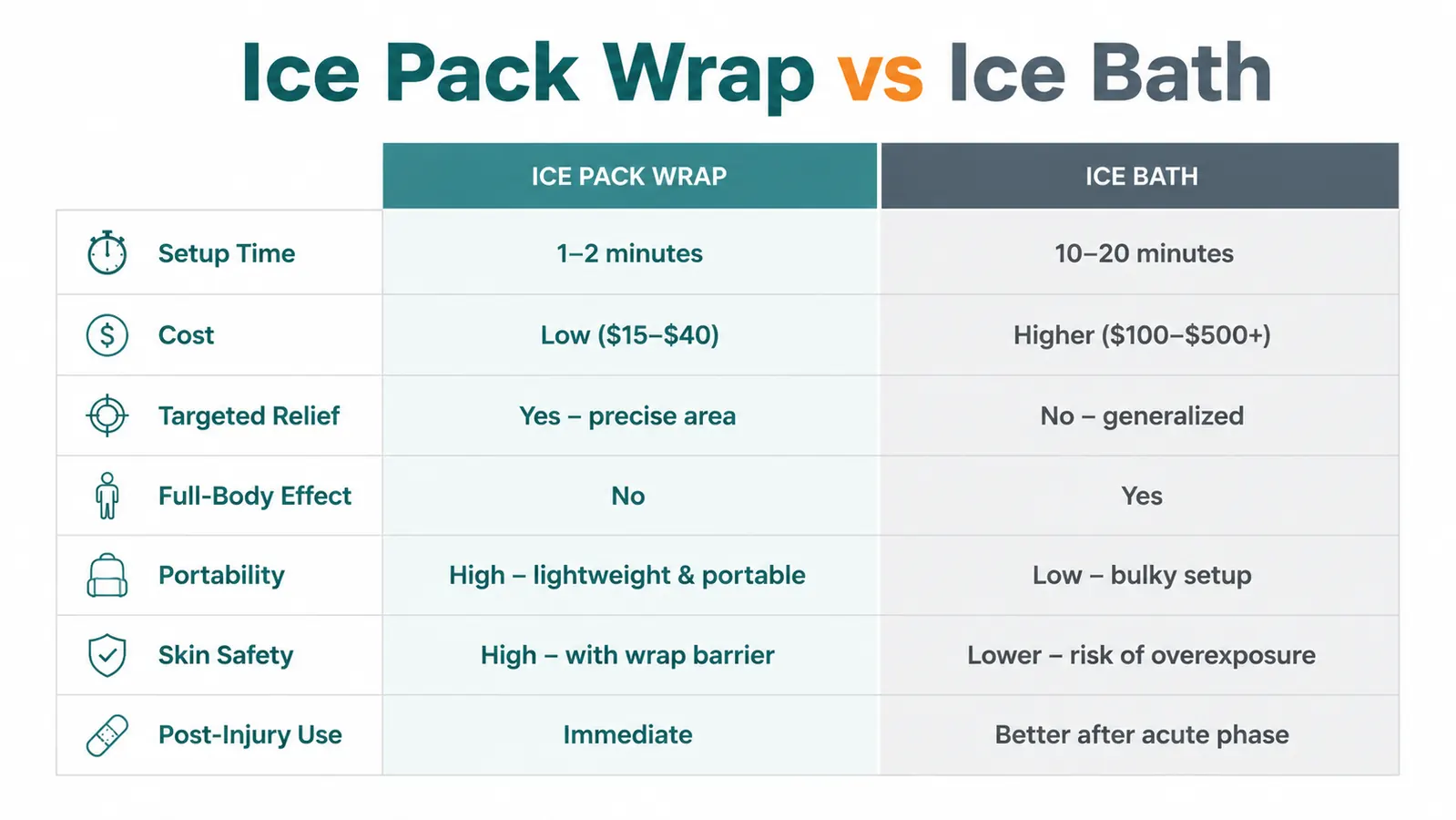 Ice Pack Wrap vs Ice Bath

| | ICE PACK WRAP | ICE BATH |
|---|---|---|
| Setup Time | 1–2 minutes | 10–20 minutes |
| Cost | Low (\$15–\$40) | Higher (\$100–\$500+) |
| Targeted Relief | Yes – precise area | No – generalized |
| Full-Body Effect | No | Yes |
| Portability | High – lightweight & portable | Low – bulky setup |
| Skin Safety | High – with wrap barrier | Lower – risk of overexposure |
| Post-Injury Use | Immediate | Better after acute phase |